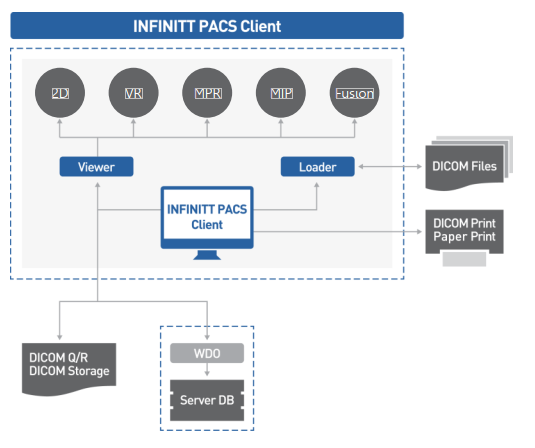 INFINITT PACS Client

2D

VR

MPR

MIP

Fusion

Viewer

Loader

DICOM Files

INFINITT PACS Client

DICOM Print
Paper Print

DICOM Q/R
DICOM Storage

WDO

Server DB